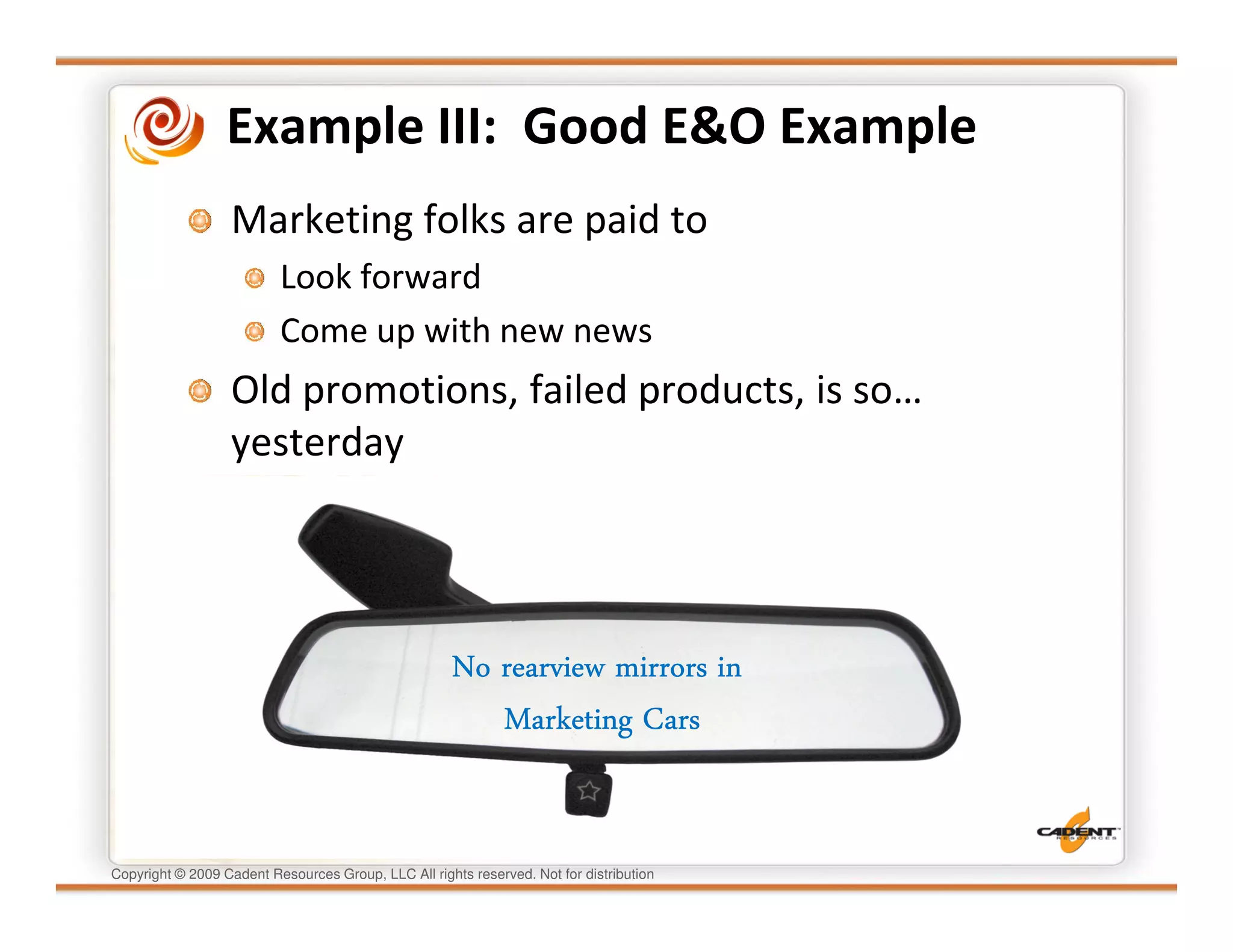 Example III: Good E&O Example

Marketing folks are paid to

Look forward

Come up with new news

Old promotions, failed products, is so… yesterday

No rearview mirrors in Marketing Cars

CADENT RESOURCES

Copyright © 2009 Cadent Resources Group, LLC All rights reserved. Not for distribution